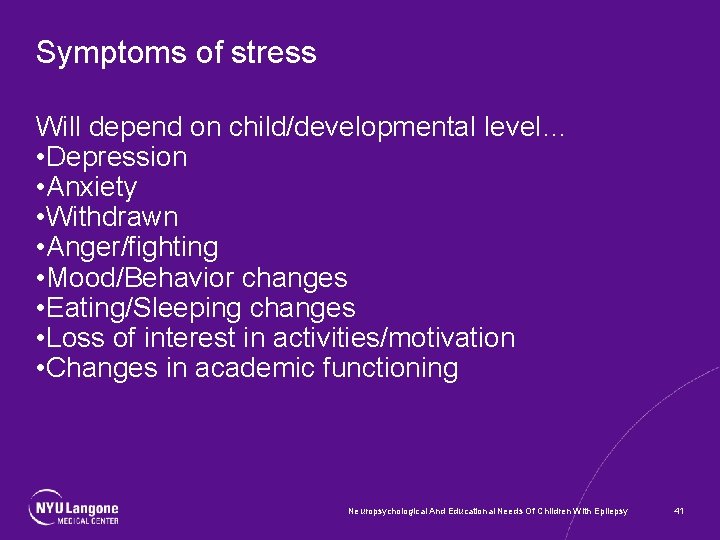 Symptoms of stress

Will depend on child/developmental level…
•Depression
•Anxiety
•Withdrawn
•Anger/fighting
•Mood/Behavior changes
•Eating/Sleeping changes
•Loss of interest in activities/motivation
•Changes in academic functioning

NYU Langone
MEDICAL CENTER

Neuropsychological And Educational Needs Of Children With Epilepsy

41